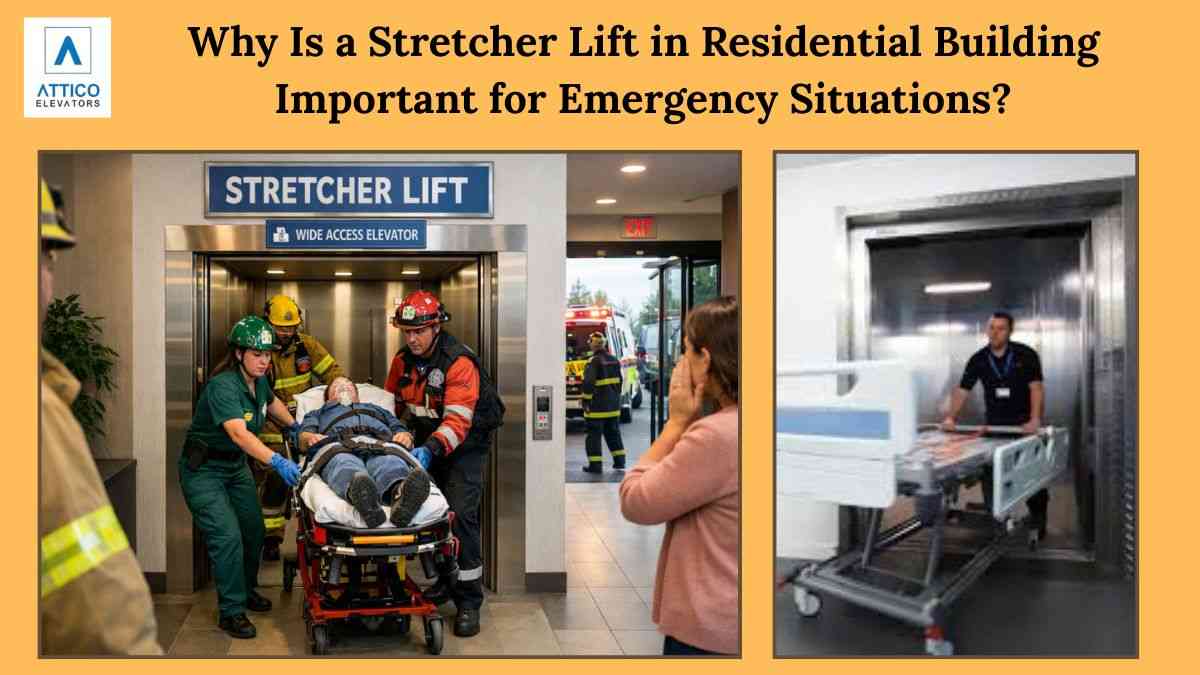 ATTICO
ELEVATORS

Why Is a Stretcher Lift in Residential Building Important for Emergency Situations?

STRETCHER LIFT
WIDE ACCESS ELEVATOR
EXIT